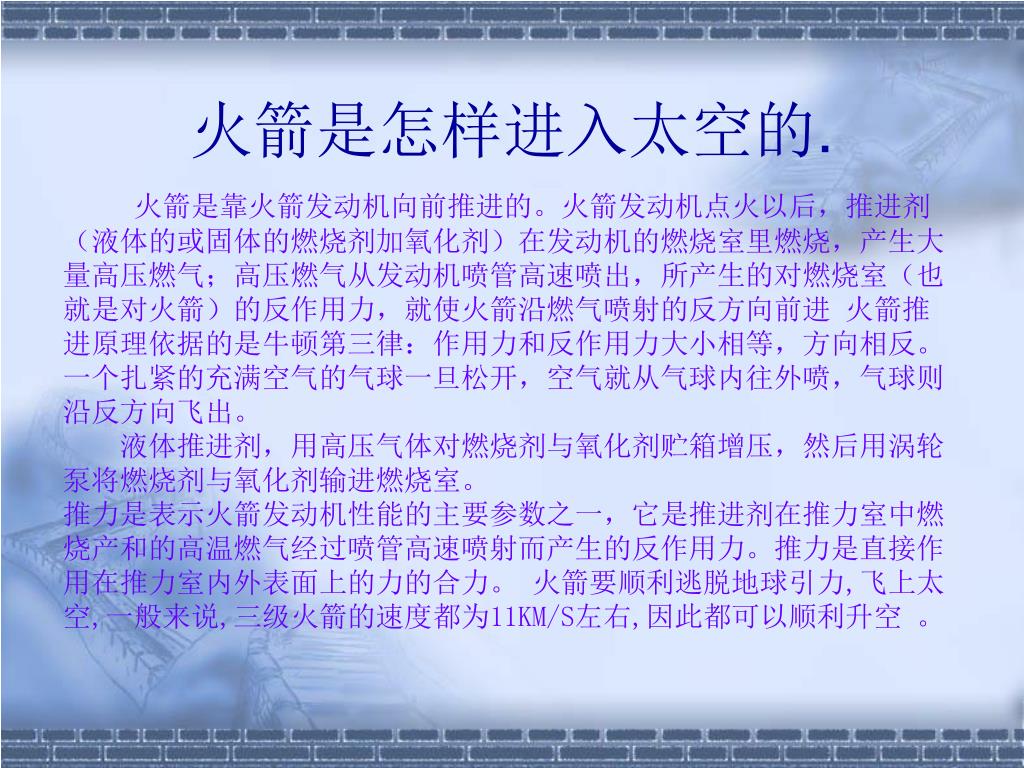 火箭是怎样进入太空的.

火箭是靠火箭发动机向前推进的。火箭发动机点火以后，推进剂（液体的或固体的燃烧剂加氧化剂）在发动机的燃烧室里燃烧，产生大量高压燃气；高压燃气从发动机喷管高速喷出，所产生的对燃烧室（也就是对火箭）的反作用力，就使火箭沿燃气喷射的反方向前进 火箭推进原理依据的是牛顿第三律：作用力和反作用力大小相等，方向相反。一个扎紧的充满空气的气球一旦松开，空气就从气球内往外喷，气球则沿反方向飞出。

液体推进剂，用高压气体对燃烧剂与氧化剂贮箱增压，然后用涡轮泵将燃烧剂与氧化剂输进燃烧室。

推力是表示火箭发动机性能的主要参数之一，它是推进剂在推力室中燃烧产和的高温燃气经过喷管高速喷射而产生的反作用力。推力是直接作用在推力室内外表面上的力的合力。 火箭要顺利逃脱地球引力,飞上太空,一般来说,三级火箭的速度都为11KM/S左右,因此都可以顺利升空 。